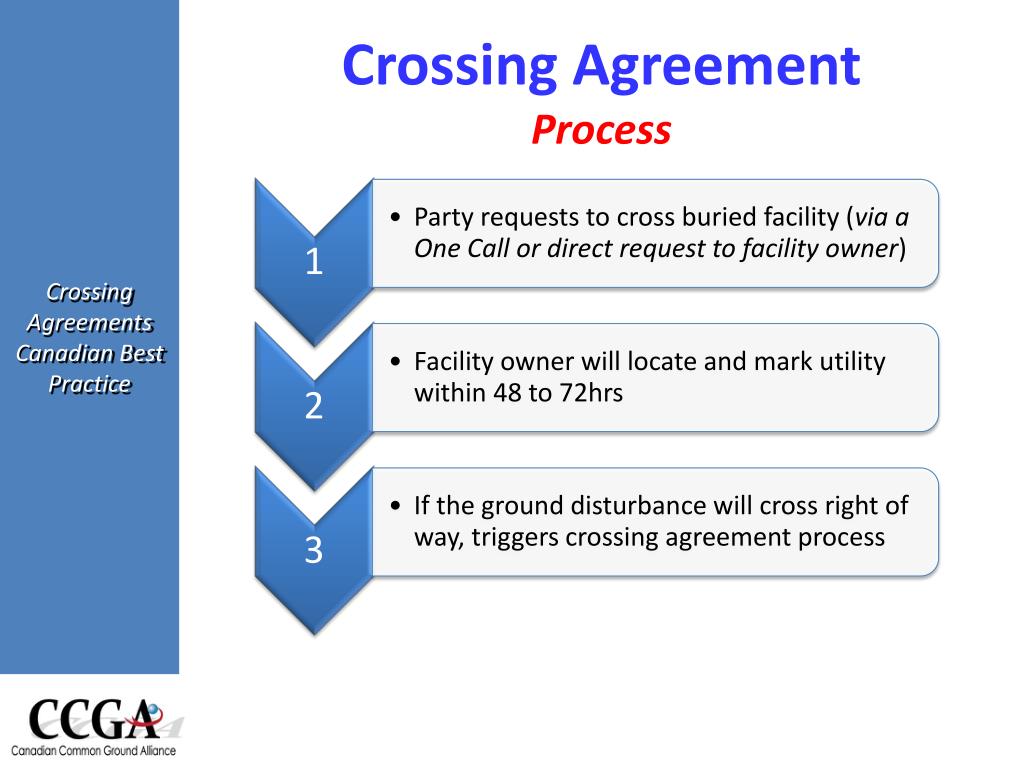 Crossing Agreements Canadian Best Practice

Crossing Agreement
Process

1
• Party requests to cross buried facility (via a One Call or direct request to facility owner)

2
• Facility owner will locate and mark utility within 48 to 72hrs

3
• If the ground disturbance will cross right of way, triggers crossing agreement process

CCGA
Canadian Common Ground Alliance